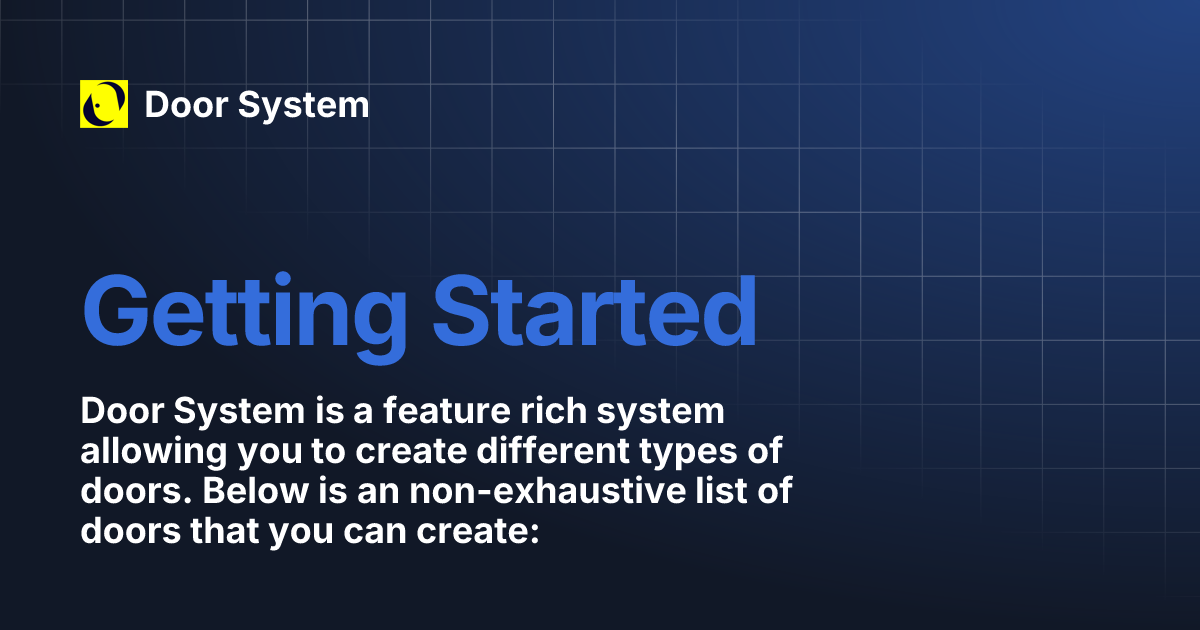 Door System

Getting Started

Door System is a feature rich system allowing you to create different types of doors. Below is an non-exhaustive list of doors that you can create: